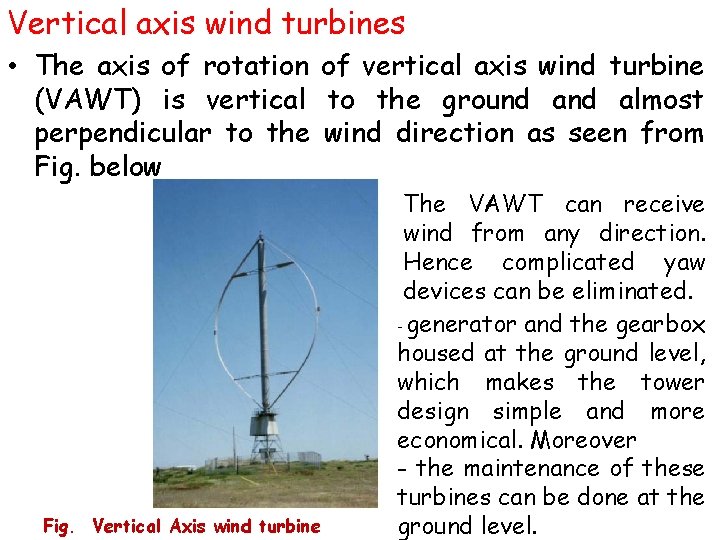 Vertical axis wind turbines

• The axis of rotation of vertical axis wind turbine (VAWT) is vertical to the ground and almost perpendicular to the wind direction as seen from Fig. below

The VAWT can receive wind from any direction. Hence complicated yaw devices can be eliminated.

- generator and the gearbox housed at the ground level, which makes the tower design simple and more economical. Moreover

- the maintenance of these turbines can be done at the ground level.

Fig. Vertical Axis wind turbine